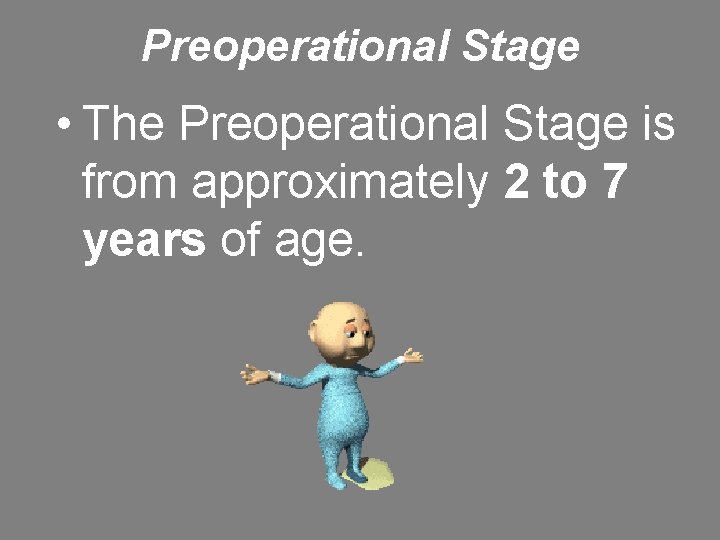 Preoperational Stage

• The Preoperational Stage is from approximately 2 to 7 years of age.